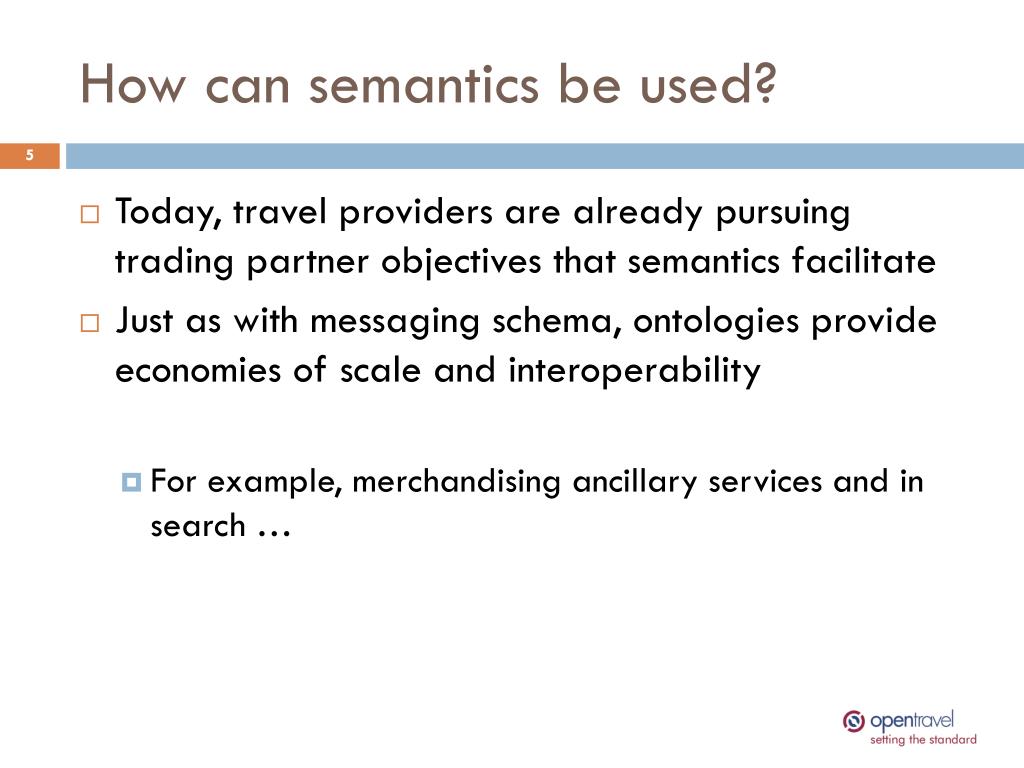 How can semantics be used?

5

Today, travel providers are already pursuing trading partner objectives that semantics facilitate

Just as with messaging schema, ontologies provide economies of scale and interoperability

For example, merchandising ancillary services and in search …

opentravel
setting the standard